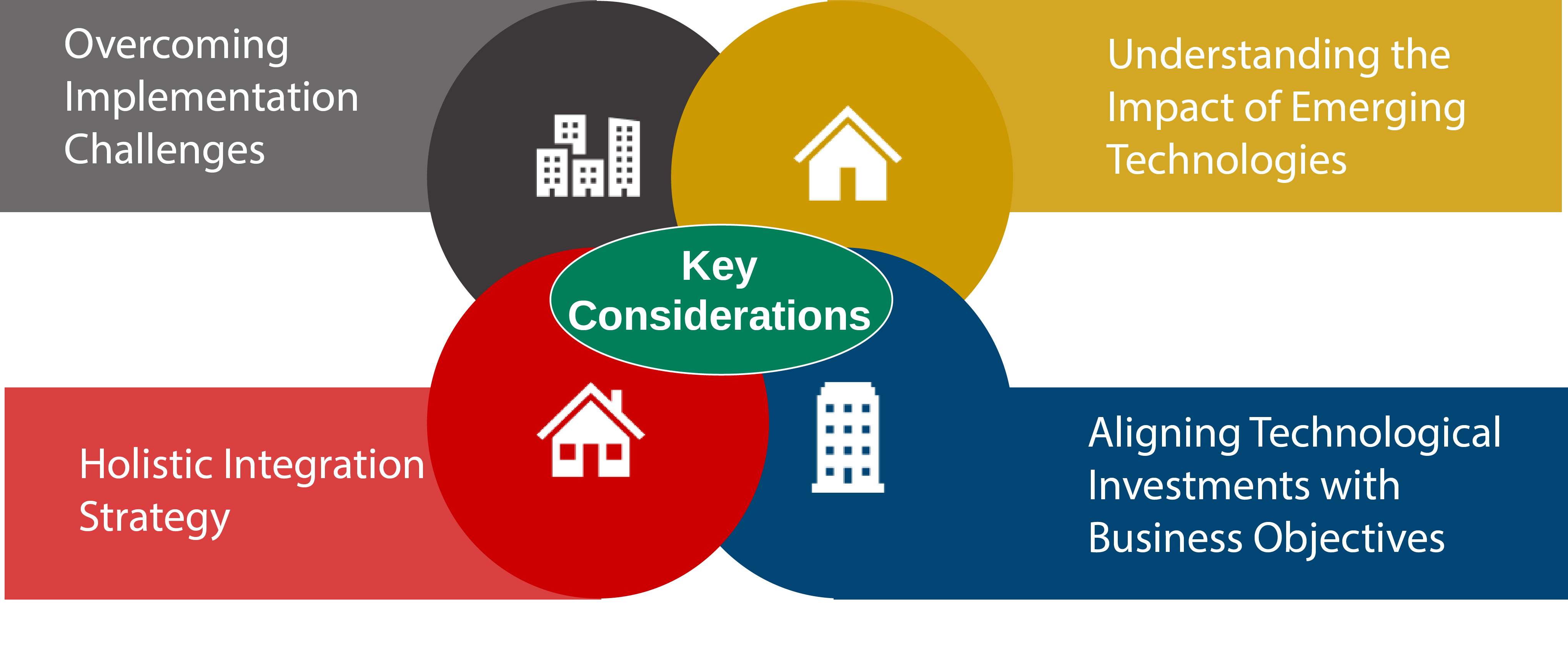 Overcoming Implementation Challenges

Understanding the Impact of Emerging Technologies

Key Considerations

Holistic Integration Strategy

Aligning Technological Investments with Business Objectives